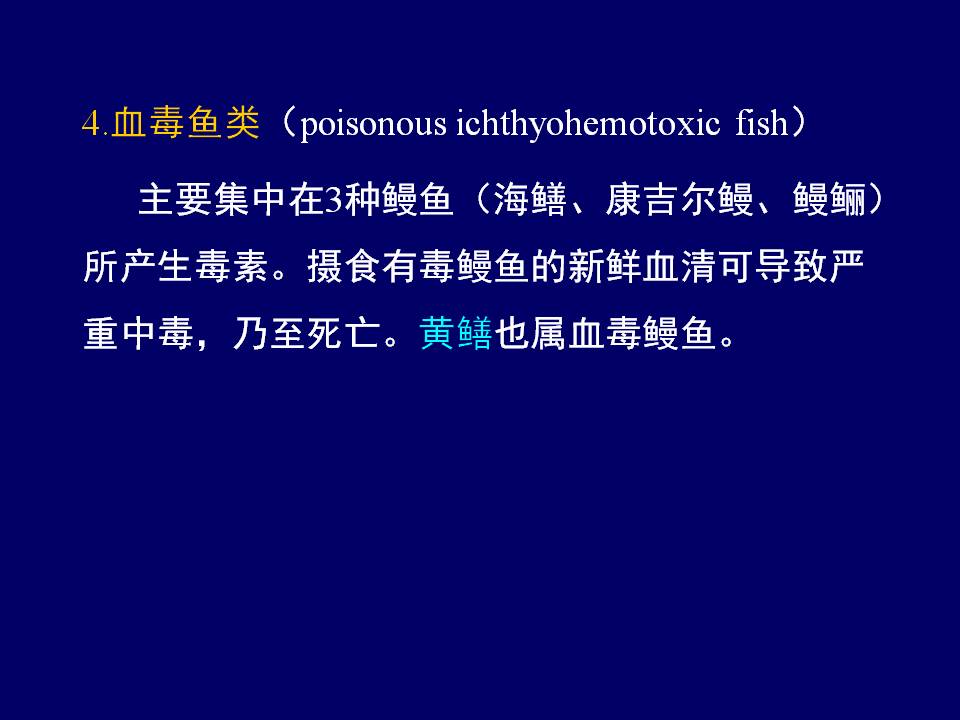 4.血毒鱼类（poisonous ichthyohemotoxic fish）

主要集中在3种鳗鱼（海鳝、康吉尔鳗、鳗鲡）所产生毒素。摄食有毒鳗鱼的新鲜血清可导致严重中毒，乃至死亡。黄鳝也属血毒鳗鱼。